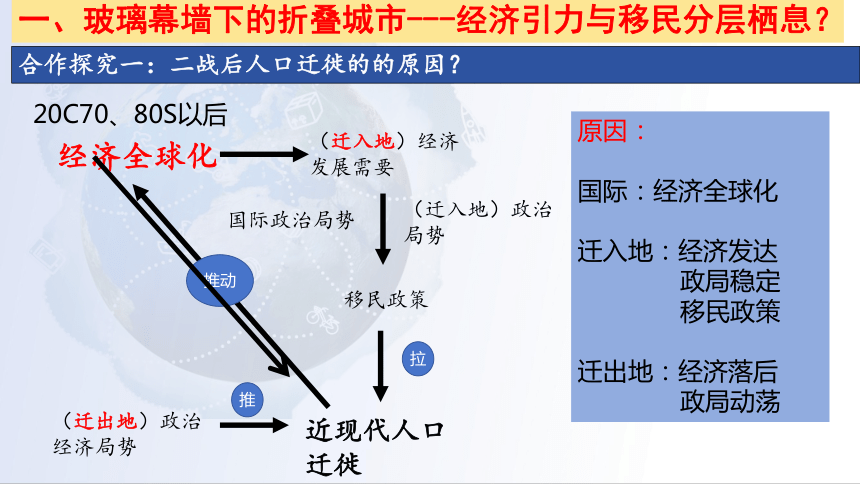 一、玻璃幕墙下的折叠城市---经济引力与移民分层栖息？

合作探究一：二战后人口迁徙的的原因？

20C70、80S以后

经济全球化

（迁入地）经济发展需要

国际政治局势

（迁入地）政治局势

推动

移民政策

拉

推

（迁出地）政治经济局势

近现代人口迁徙

原因：

国际：经济全球化

迁入地：经济发达
政局稳定
移民政策

迁出地：经济落后
政局动荡